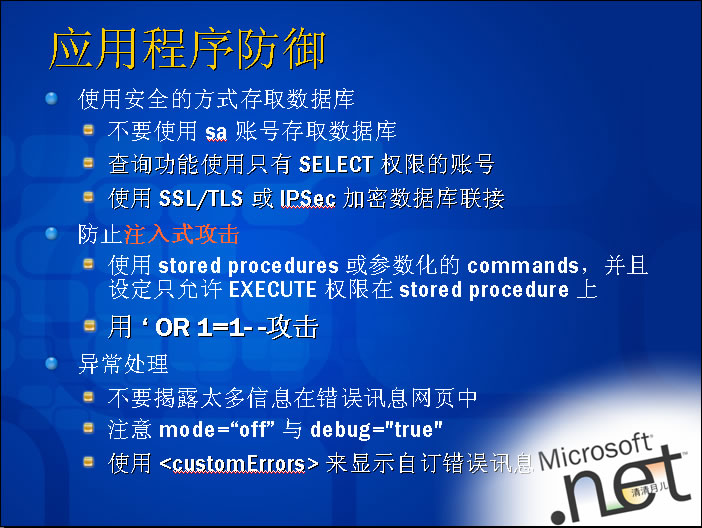 应用程序防御

使用安全的方式存取数据库

不要使用 sa 账号存取数据库

查询功能使用只有 SELECT 权限的账号

使用 SSL/TLS 或 IPSec 加密数据库联接

防止注入式攻击

使用 stored procedures 或参数化的 commands，并且设定只允许 EXECUTE 权限在 stored procedure 上

用 ‘ OR 1=1- -攻击

异常处理

不要揭露太多信息在错误讯息网页中

注意 mode=“off” 与 debug="true"

使用 <customErrors> 来显示自订错误讯息

Microsoft .net

清清月儿